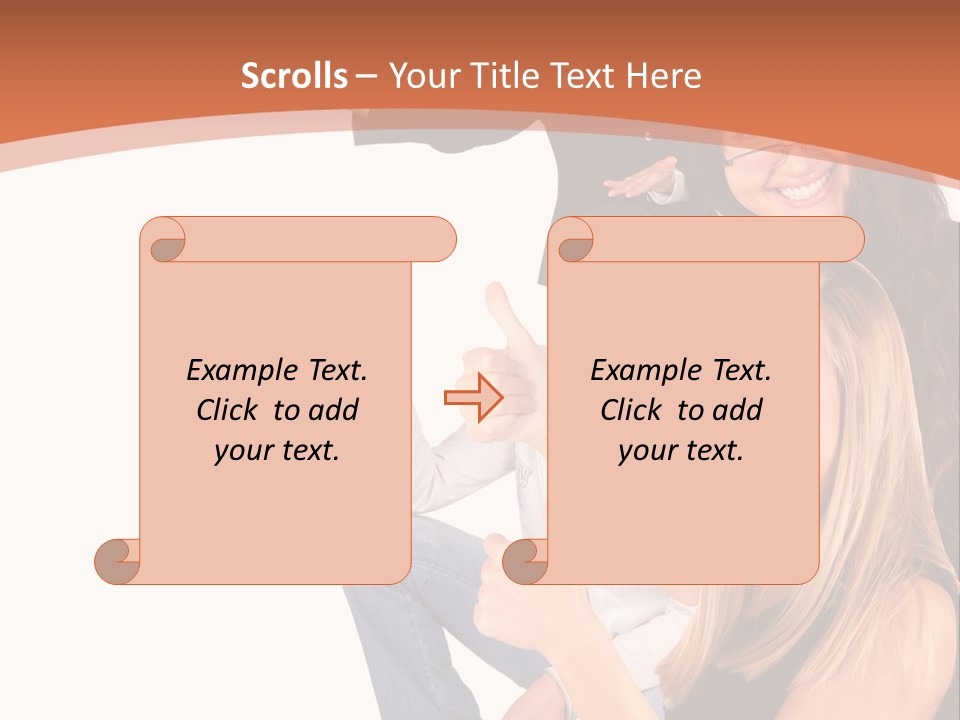 Scrolls – Your Title Text Here

Example Text. Click to add your text.

Example Text. Click to add your text.